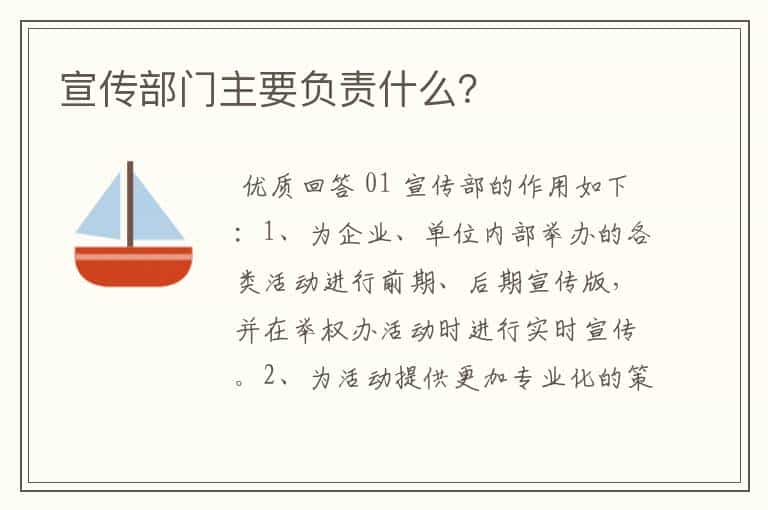 宣传部门主要负责什么?

优质回答 01 宣传部的作用如下：1、为企业、单位内部举办的各类活动进行前期、后期宣传版，并在举权办活动时进行实时宣传。2、为活动提供更加专业化的策